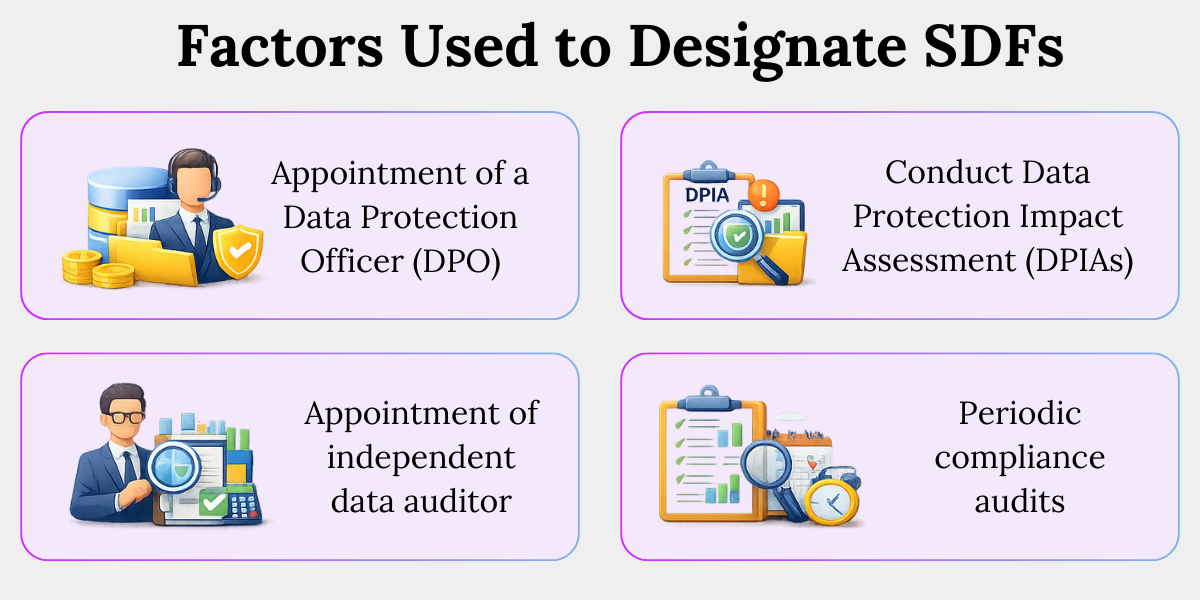 Factors Used to Designate SDFs

Appointment of a Data Protection Officer (DPO)

DPIA

Conduct Data Protection Impact Assessment (DPIAs)

Appointment of independent data auditor

Periodic compliance audits